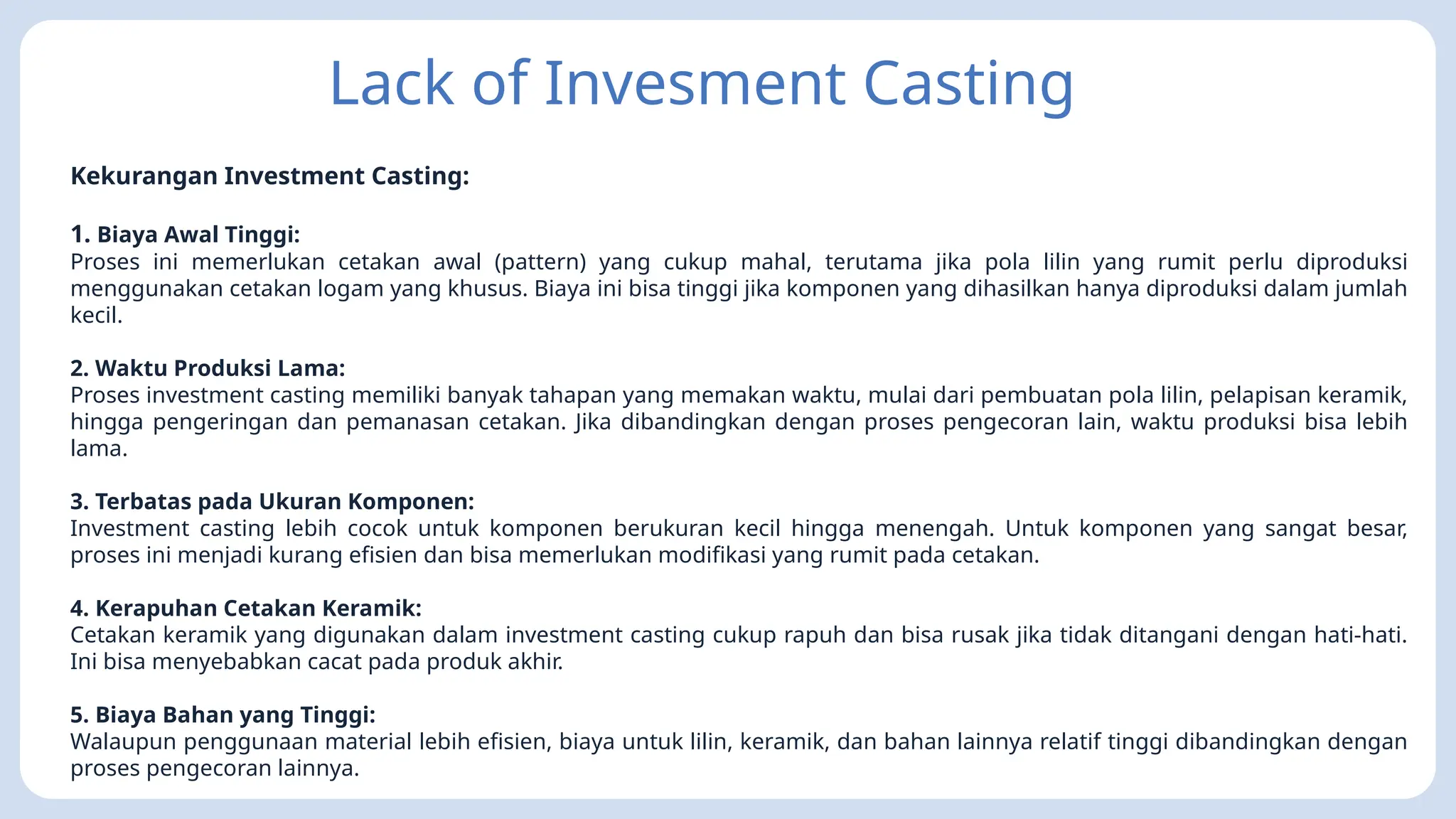 Lack of Invesment Casting

Kekurangan Investment Casting:

1. Biaya Awal Tinggi:
Proses ini memerlukan cetakan awal (pattern) yang cukup mahal, terutama jika pola lilin yang rumit perlu diproduksi menggunakan cetakan logam yang khusus. Biaya ini bisa tinggi jika komponen yang dihasilkan hanya diproduksi dalam jumlah kecil.

2. Waktu Produksi Lama:
Proses investment casting memiliki banyak tahapan yang memakan waktu, mulai dari pembuatan pola lilin, pelapisan keramik, hingga pengeringan dan pemanasan cetakan. Jika dibandingkan dengan proses pengecoran lain, waktu produksi bisa lebih lama.

3. Terbatas pada Ukuran Komponen:
Investment casting lebih cocok untuk komponen berukuran kecil hingga menengah. Untuk komponen yang sangat besar, proses ini menjadi kurang efisien dan bisa memerlukan modifikasi yang rumit pada cetakan.

4. Kerapuhan Cetakan Keramik:
Cetakan keramik yang digunakan dalam investment casting cukup rapuh dan bisa rusak jika tidak ditangani dengan hati-hati. Ini bisa menyebabkan cacat pada produk akhir.

5. Biaya Bahan yang Tinggi:
Walaupun penggunaan material lebih efisien, biaya untuk lilin, keramik, dan bahan lainnya relatif tinggi dibandingkan dengan proses pengecoran lainnya.